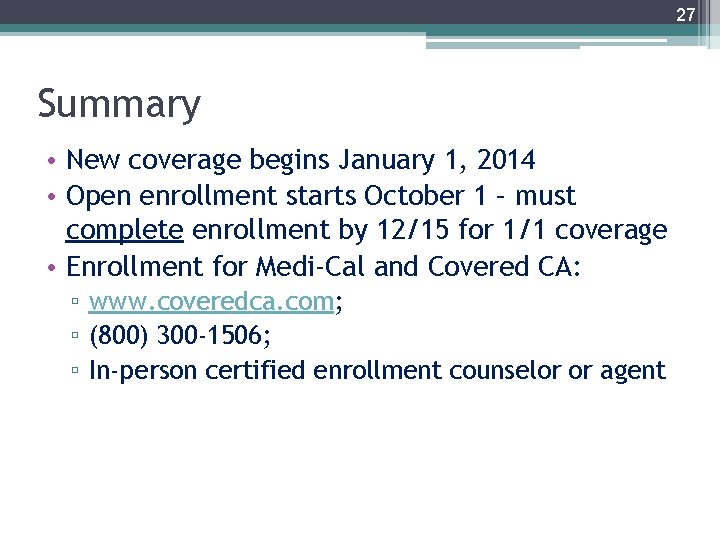 27

Summary

• New coverage begins January 1, 2014
• Open enrollment starts October 1 – must complete enrollment by 12/15 for 1/1 coverage
• Enrollment for Medi-Cal and Covered CA:
▫ www.coveredca.com;
▫ (800) 300-1506;
▫ In-person certified enrollment counselor or agent